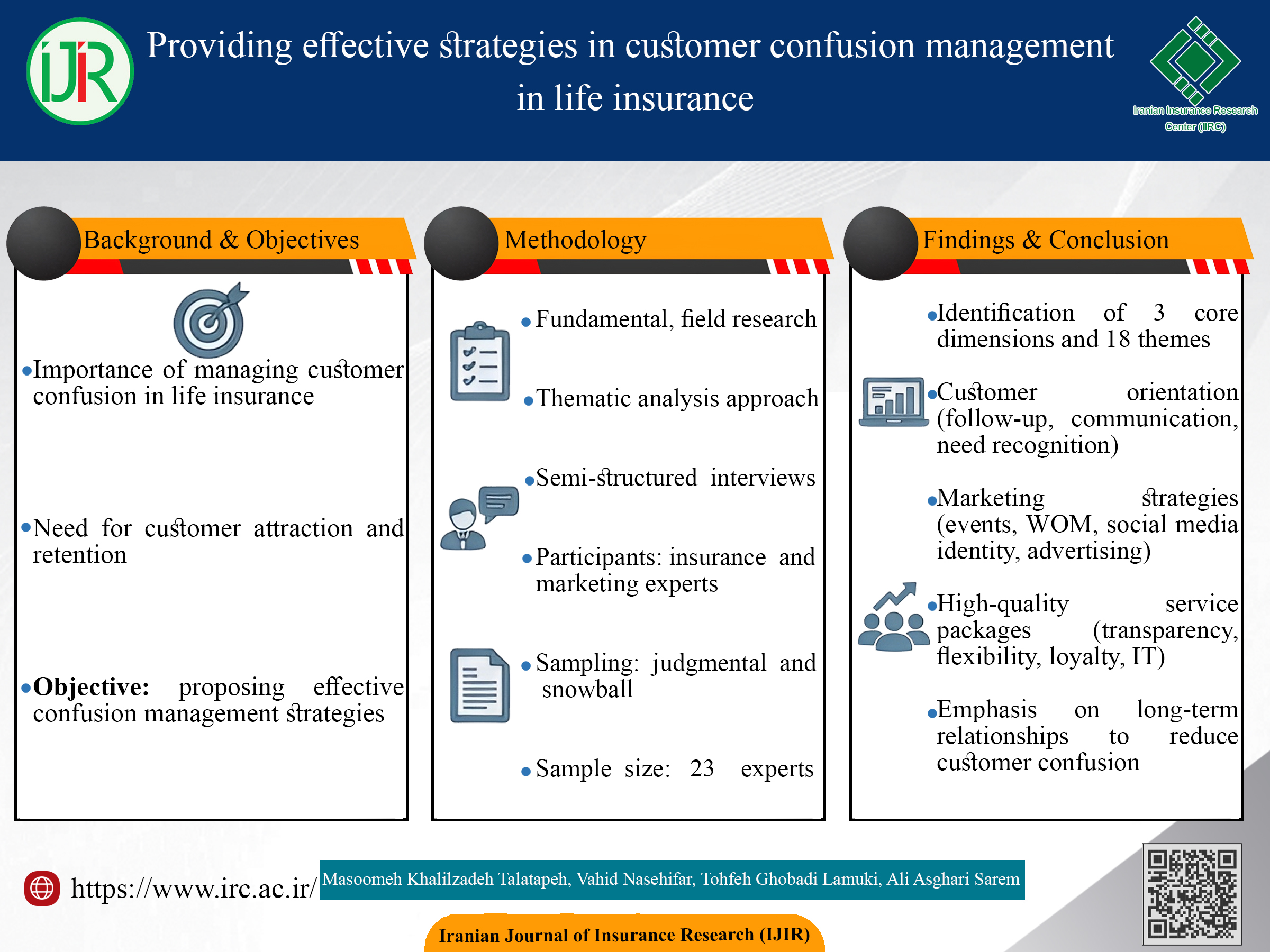 IJIR

Providing effective strategies in customer confusion management in life insurance

Iranian Insurance Research Center (IIRC)

Background & Objectives

• Importance of managing customer confusion in life insurance

• Need for customer attraction and retention

• Objective: proposing effective confusion management strategies

Methodology

• Fundamental, field research

• Thematic analysis approach

• Semi-structured interviews

• Participants: insurance and marketing experts

• Sampling: judgmental and snowball

• Sample size: 23 experts

Findings & Conclusion

• Identification of 3 core dimensions and 18 themes

• Customer orientation (follow-up, communication, need recognition)

• Marketing strategies (events, WOM, social media identity, advertising)

• High-quality service packages (transparency, flexibility, loyalty, IT)

• Emphasis on long-term relationships to reduce customer confusion

https://www.irc.ac.ir/

Masoomeh Khalilzadeh Talatapeh, Vahid Nasehifar, Tohfeh Ghobadi Lamuki, Ali Asghari Sarem

Iranian Journal of Insurance Research (IJIR)